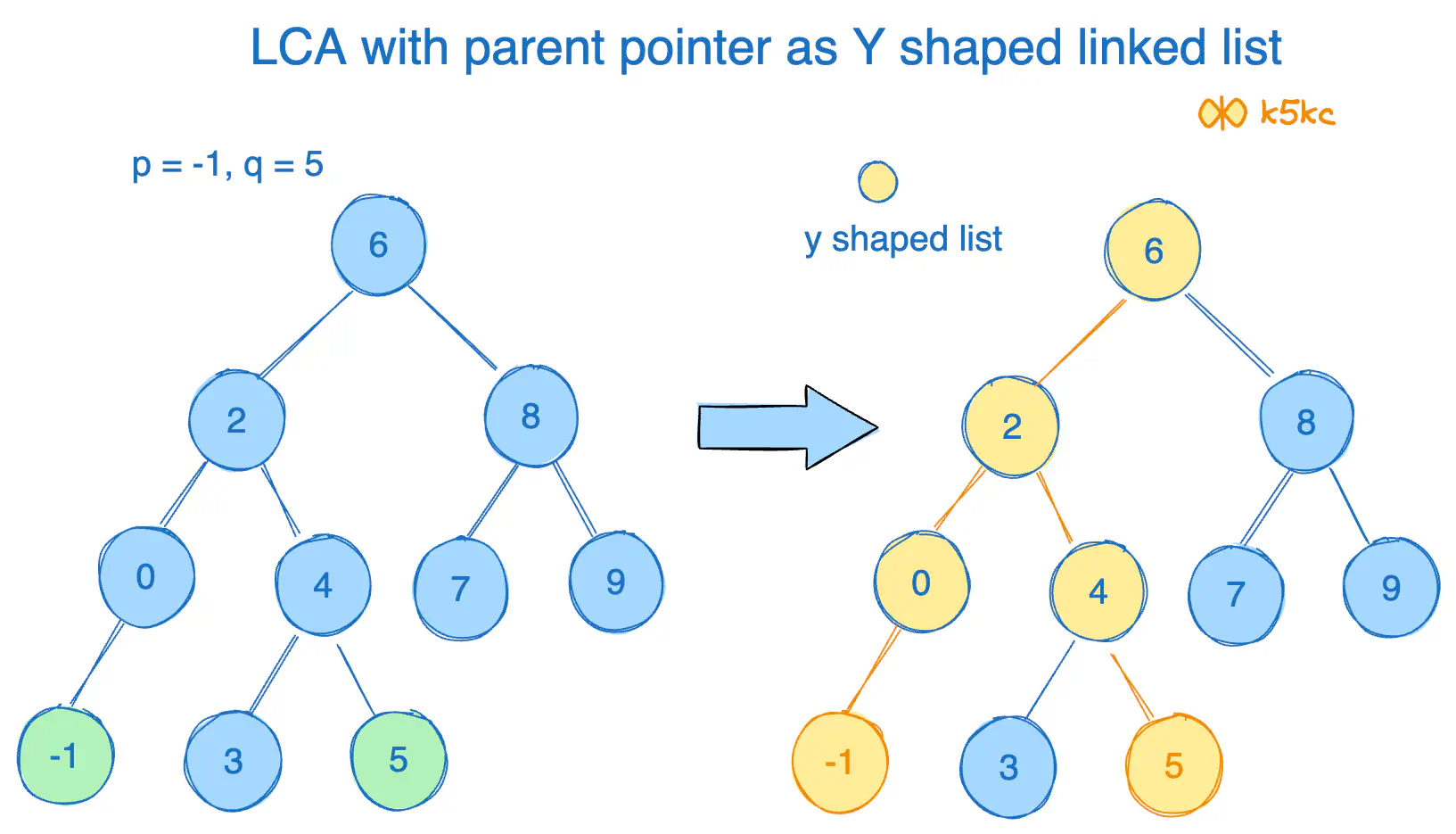 LCA with parent pointer as Y shaped linked list

k5kc

p = -1, q = 5

6
2
8
0
4
7
9
-1
3
5

y shaped list

6
2
8
0
4
7
9
-1
3
5